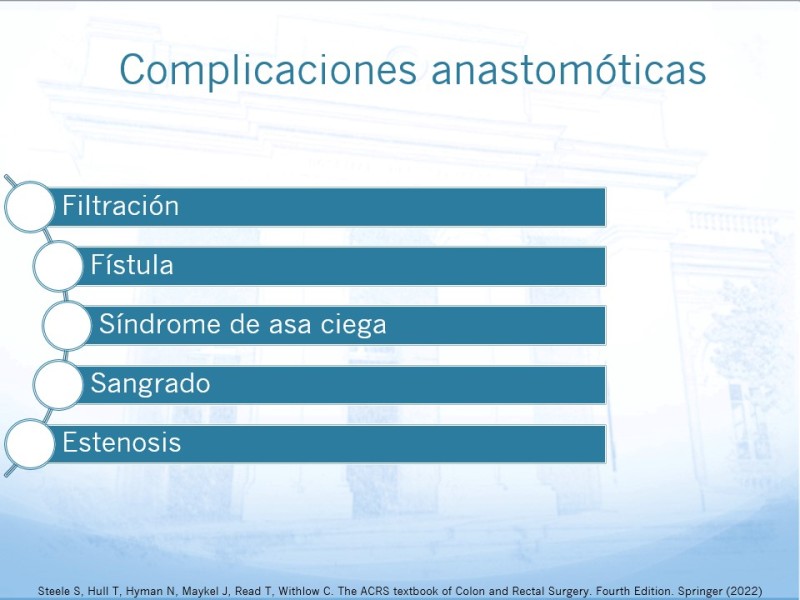 Complicaciones anastomóticas

Filtración

Fístula

Síndrome de asa ciega

Sangrado

Estenosis

Steele S, Hull T, Hyman N, Maykel J, Read T, Withlow C. The ACRS textbook of Colon and Rectal Surgery. Fourth Edition. Springer (2022)